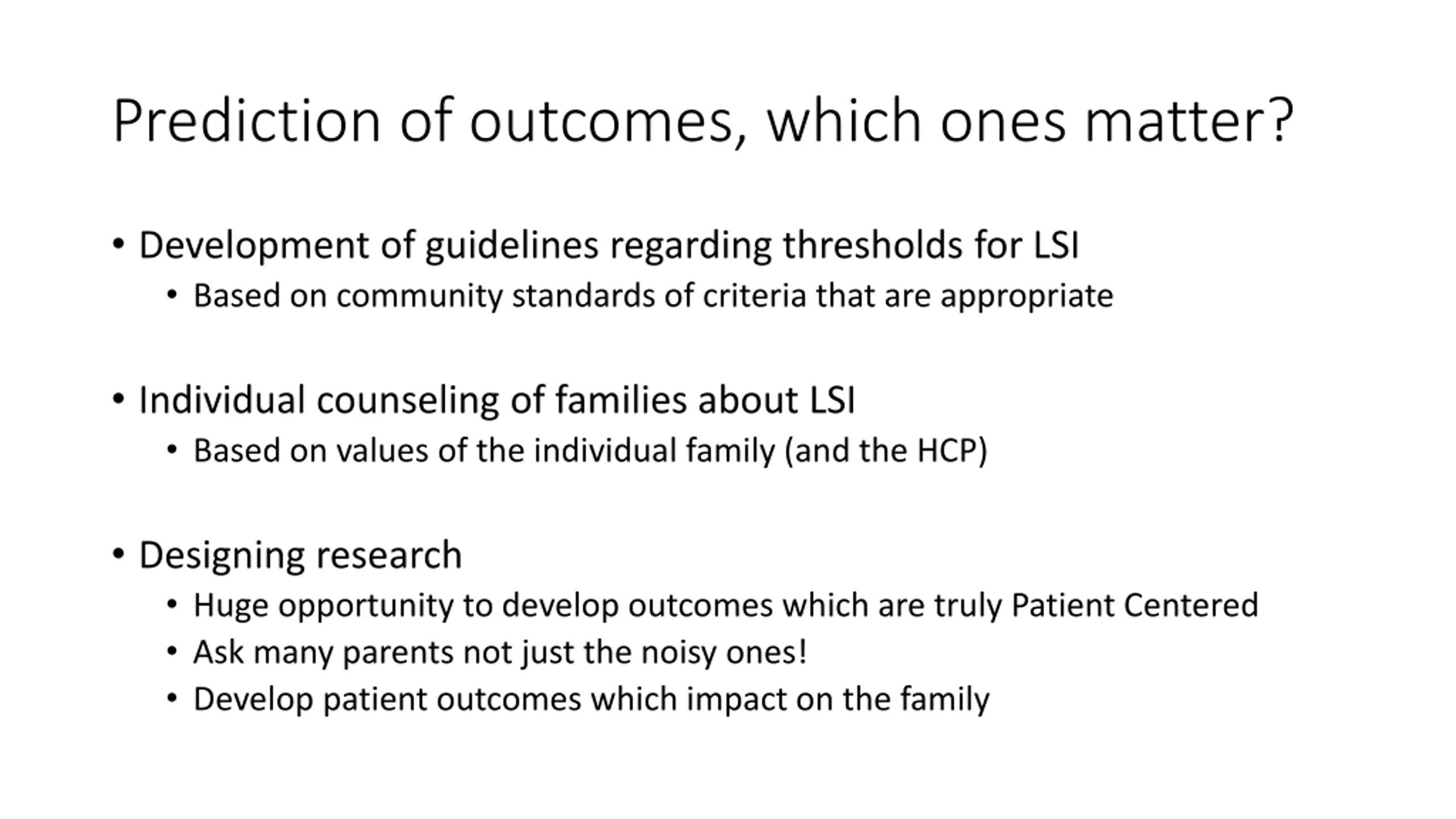 Prediction of outcomes, which ones matter?

• Development of guidelines regarding thresholds for LSI
  • Based on community standards of criteria that are appropriate

• Individual counseling of families about LSI
  • Based on values of the individual family (and the HCP)

• Designing research
  • Huge opportunity to develop outcomes which are truly Patient Centered
  • Ask many parents not just the noisy ones!
  • Develop patient outcomes which impact on the family